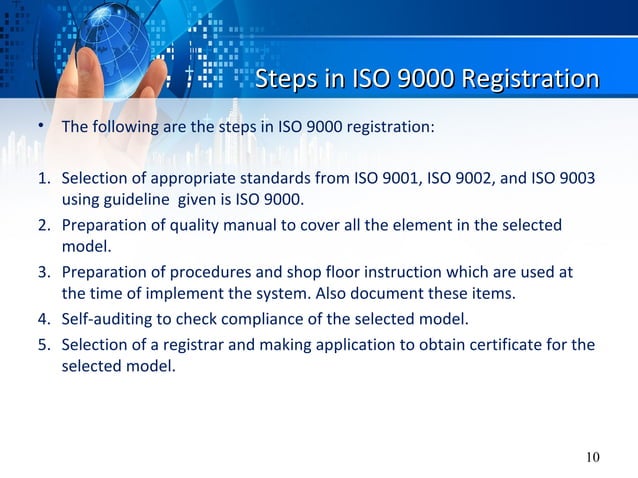 Steps in ISO 9000 Registration

• The following are the steps in ISO 9000 registration:

1. Selection of appropriate standards from ISO 9001, ISO 9002, and ISO 9003 using guideline given is ISO 9000.
2. Preparation of quality manual to cover all the element in the selected model.
3. Preparation of procedures and shop floor instruction which are used at the time of implement the system. Also document these items.
4. Self-auditing to check compliance of the selected model.
5. Selection of a registrar and making application to obtain certificate for the selected model.

10